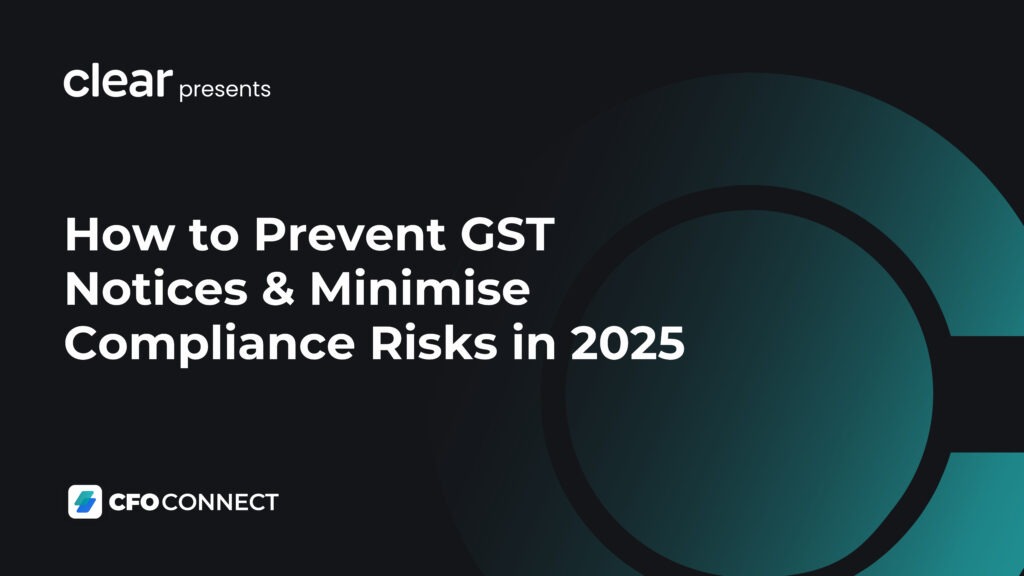 clear presents

How to Prevent GST Notices & Minimise Compliance Risks in 2025

CFOCONNECT